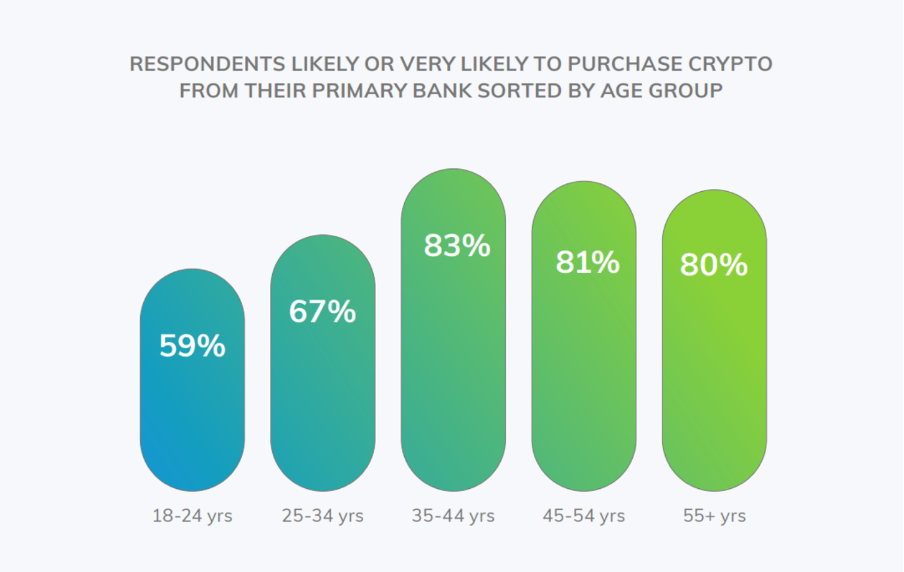 RESPONDENTS LIKELY OR VERY LIKELY TO PURCHASE CRYPTO FROM THEIR PRIMARY BANK SORTED BY AGE GROUP

59%
67%
83%
81%
80%

18-24 yrs
25-34 yrs
35-44 yrs
45-54 yrs
55+ yrs